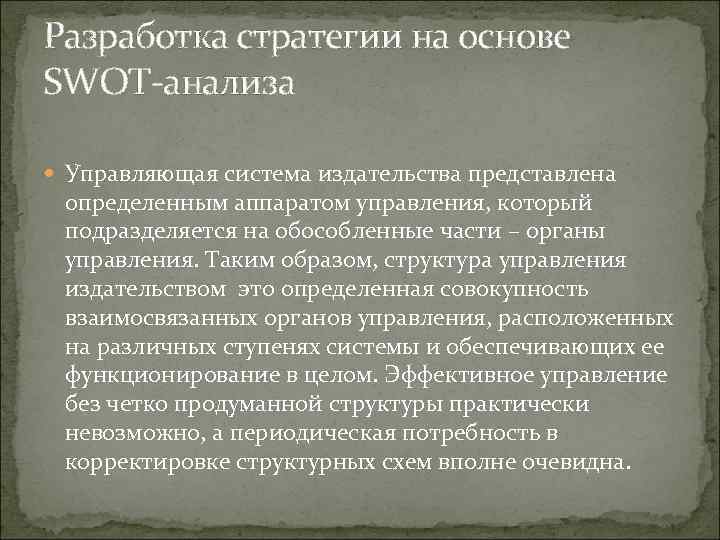 Разработка стратегии на основе SWOT-анализа

Управляющая система издательства представлена определенным аппаратом управления, который подразделяется на обособленные части – органы управления. Таким образом, структура управления издательством это определенная совокупность взаимосвязанных органов управления, расположенных на различных ступенях системы и обеспечивающих ее функционирование в целом. Эффективное управление без четко продуманной структуры практически невозможно, а периодическая потребность в корректировке структурных схем вполне очевидна.